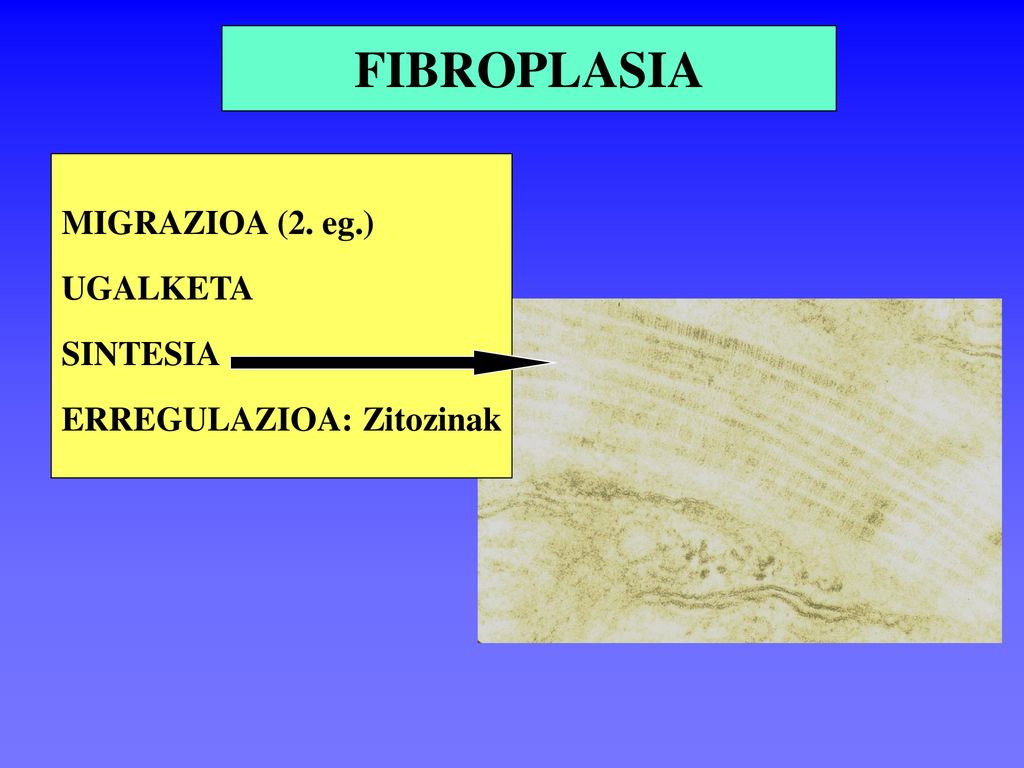 FIBROPLASIA

MIGRAZIOA (2. eg.)

UGALKETA

SINTESIA

ERREGULAZIOA: Zitozinak